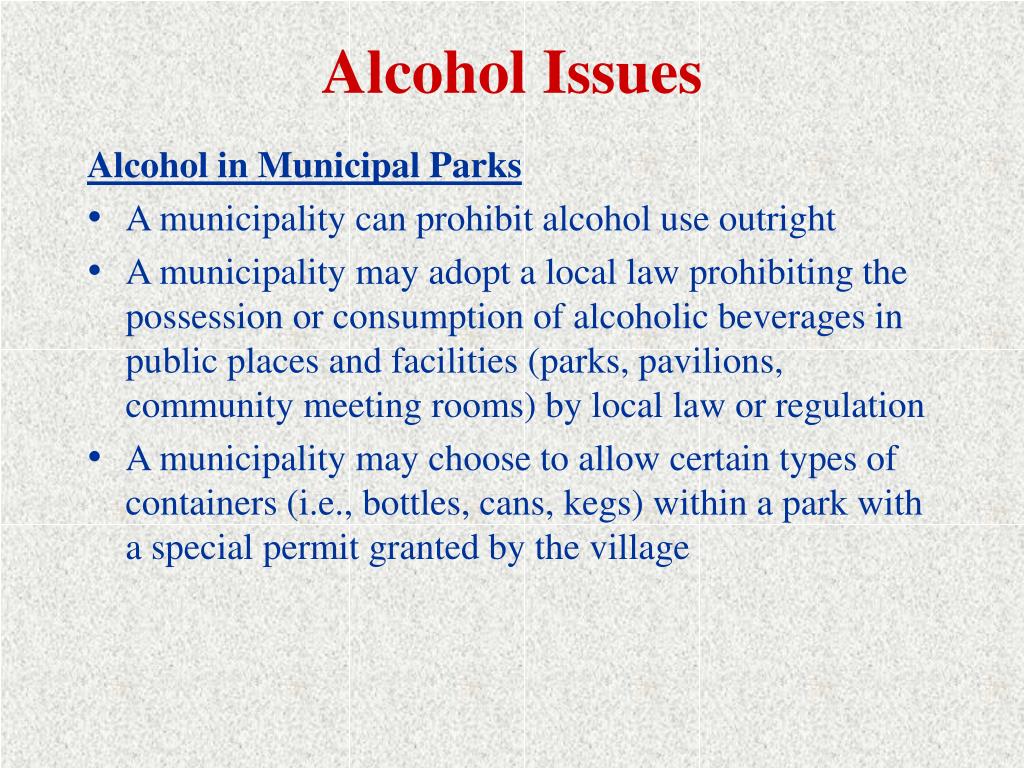 Alcohol Issues

Alcohol in Municipal Parks

• A municipality can prohibit alcohol use outright

• A municipality may adopt a local law prohibiting the possession or consumption of alcoholic beverages in public places and facilities (parks, pavilions, community meeting rooms) by local law or regulation

• A municipality may choose to allow certain types of containers (i.e., bottles, cans, kegs) within a park with a special permit granted by the village